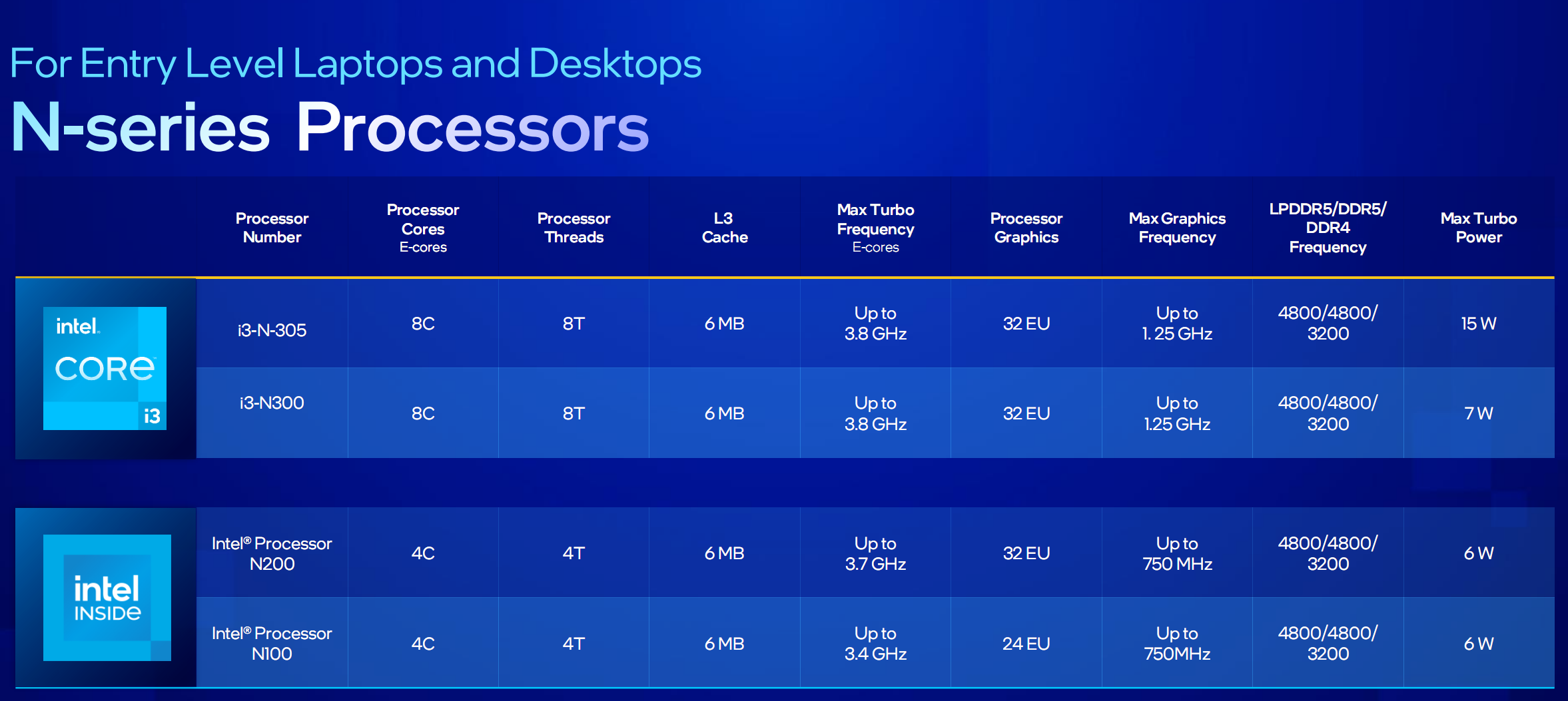 For Entry Level Laptops and Desktops

N-series Processors

| | Processor Number | Processor Cores E-cores | Processor Threads | L3 Cache | Max Turbo Frequency E-cores | Processor Graphics | Max Graphics Frequency | LPDDR5/DDR5/ DDR4 Frequency | Max Turbo Power |
|---|---|---|---|---|---|---|---|---|---|
| intel. CORE i3 | i3-N-305 | 8C | 8T | 6 MB | Up to 3.8 GHz | 32 EU | Up to 1. 25 GHz | 4800/4800/ 3200 | 15 W |
| | i3-N300 | 8C | 8T | 6 MB | Up to 3.8 GHz | 32 EU | Up to 1.25 GHz | 4800/4800/ 3200 | 7 W |
| intel INSIDE | Intel® Processor N200 | 4C | 4T | 6 MB | Up to 3.7 GHz | 32 EU | Up to 750 MHz | 4800/4800/ 3200 | 6 W |
| | Intel® Processor N100 | 4C | 4T | 6 MB | Up to 3.4 GHz | 24 EU | Up to 750MHz | 4800/4800/ 3200 | 6 W |